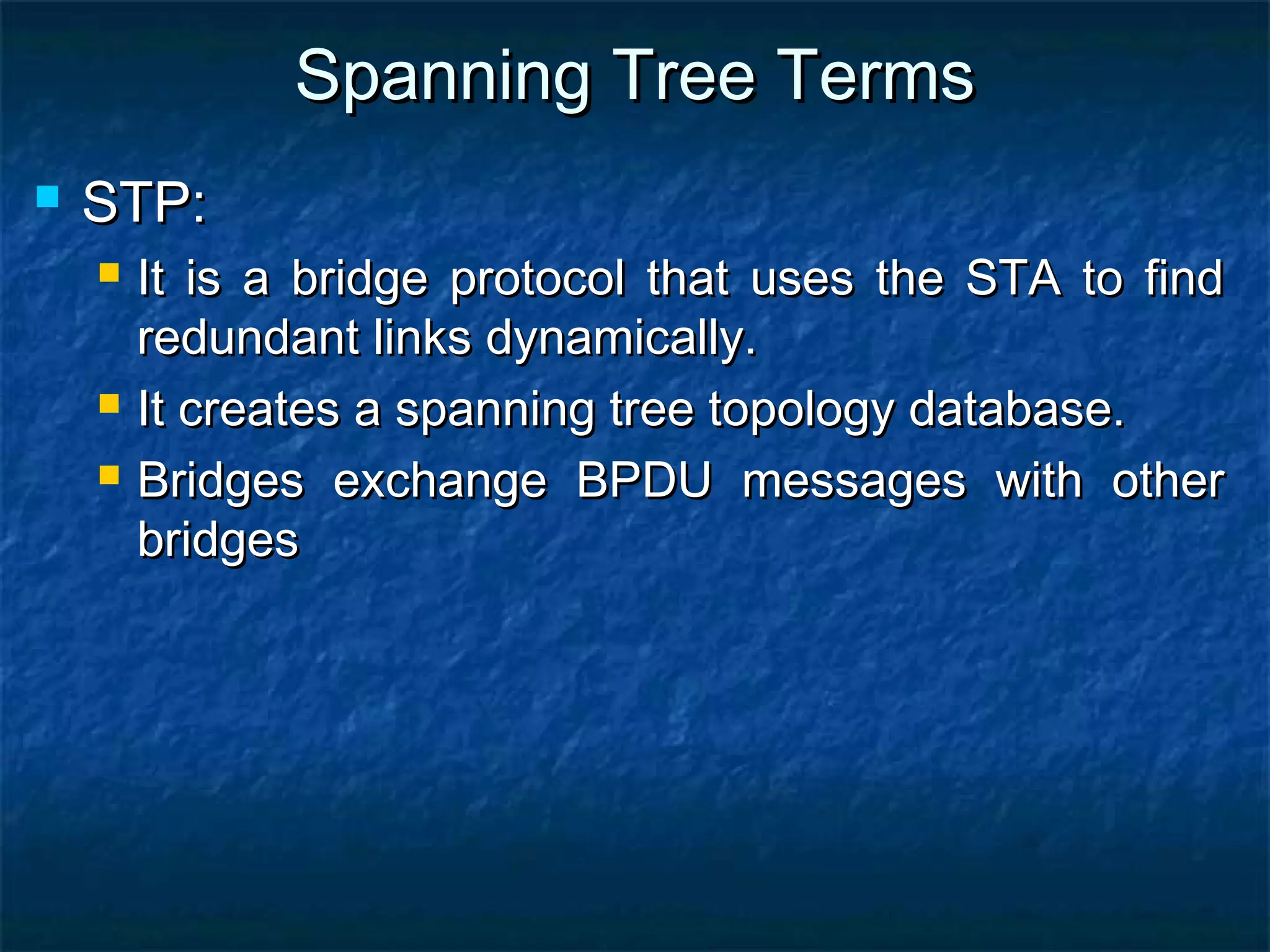 Spanning Tree Terms

STP:

It is a bridge protocol that uses the STA to find redundant links dynamically.

It creates a spanning tree topology database.

Bridges exchange BPDU messages with other bridges